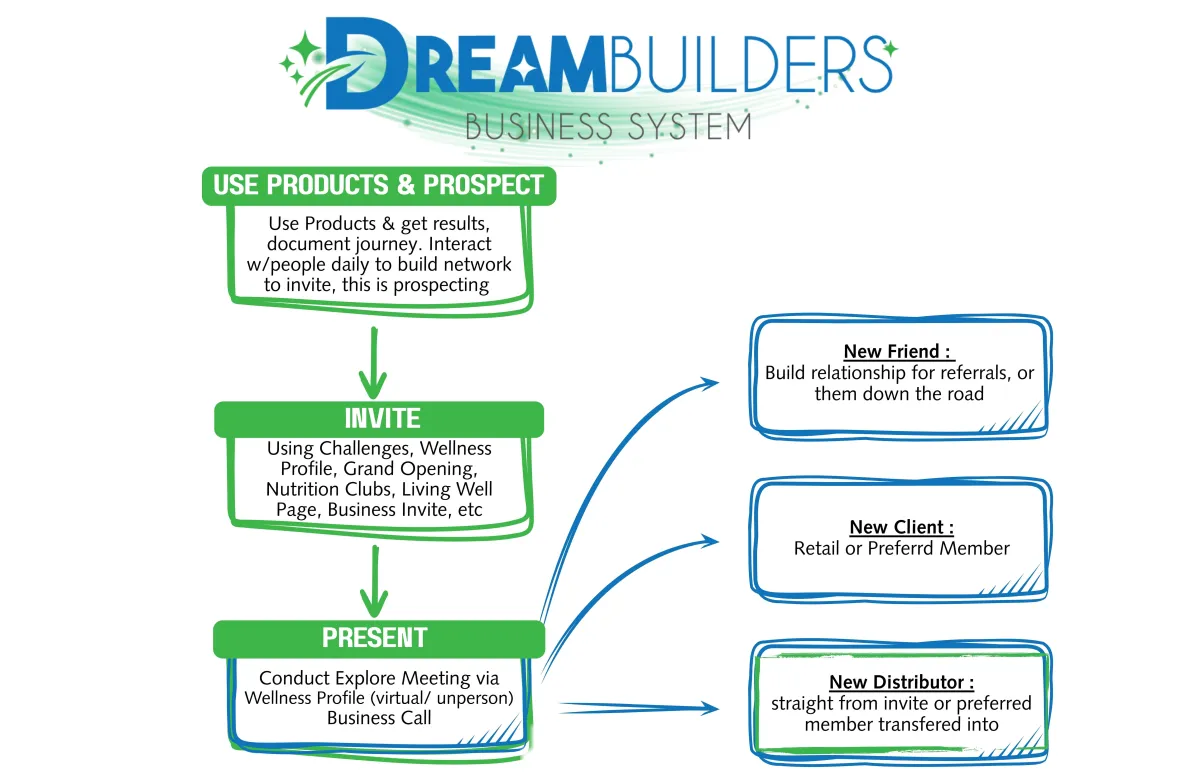 DREAMBUILDERS
BUSINESS SYSTEM

USE PRODUCTS & PROSPECT
Use Products & get results, document journey. Interact w/people daily to build network to invite, this is prospecting

INVITE
Using Challenges, Wellness Profile, Grand Opening, Nutrition Clubs, Living Well Page, Business Invite, etc

PRESENT
Conduct Explore Meeting via Wellness Profile (virtual/ unperson) Business Call

New Friend :
Build relationship for referrals, or them down the road

New Client :
Retail or Preferrd Member

New Distributor :
straight from invite or preferred member transfered into